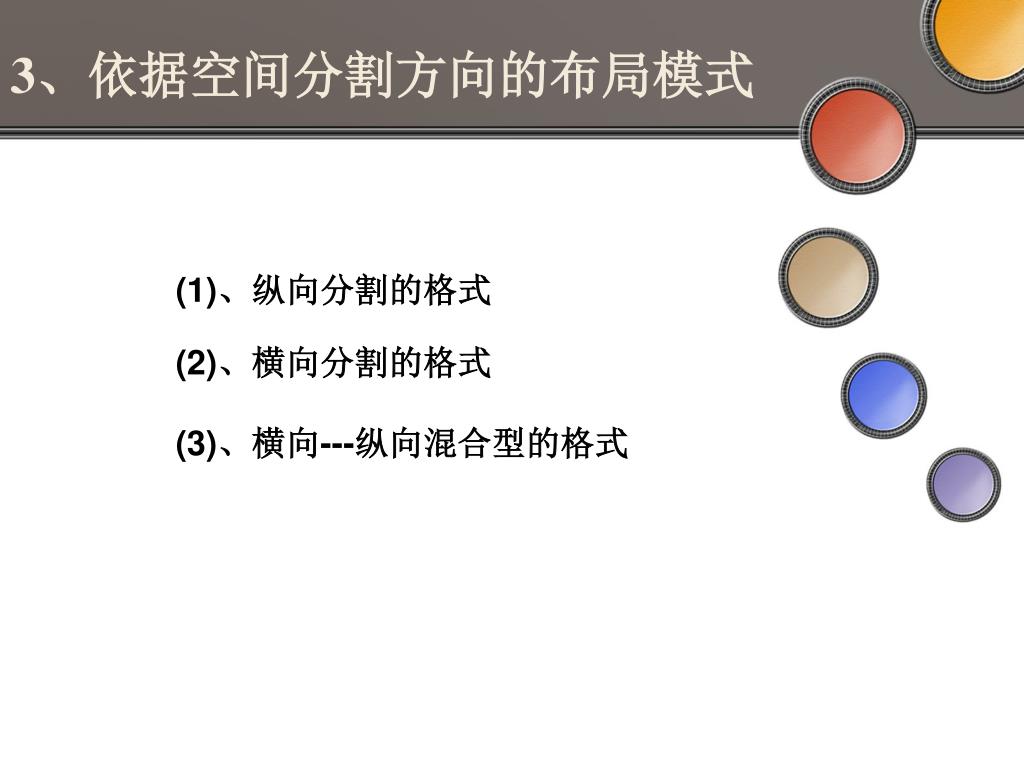 3、依据空间分割方向的布局模式

(1)、纵向分割的格式

(2)、横向分割的格式

(3)、横向---纵向混合型的格式